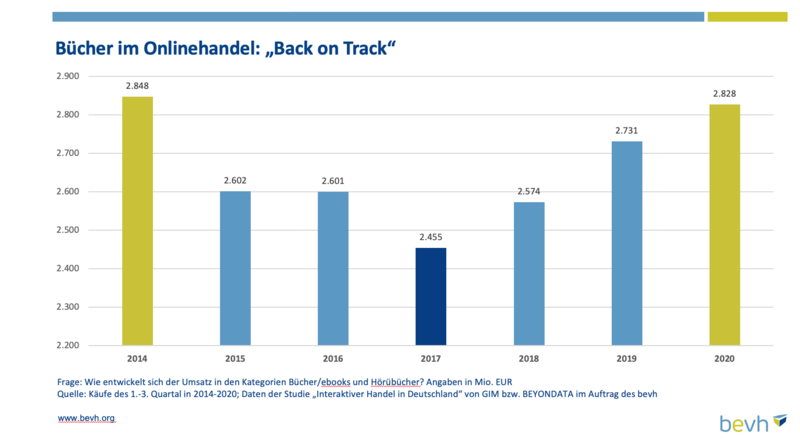 Bücher im Onlinehandel: „Back on Track“

2.900
2.800
2.700
2.600
2.500
2.400
2.300
2.200

2.848
2.602
2.601
2.455
2.574
2.731
2.828

2014
2015
2016
2017
2018
2019
2020

Frage: Wie entwickelt sich der Umsatz in den Kategorien Bücher/ebooks und Hörübücher? Angaben in Mio. EUR
Quelle: Käufe des 1.-3. Quartal in 2014-2020; Daten der Studie „Interaktiver Handel in Deutschland“ von GIM bzw. BEYONDATA im Auftrag des bevh

www.bevh.org

bevh